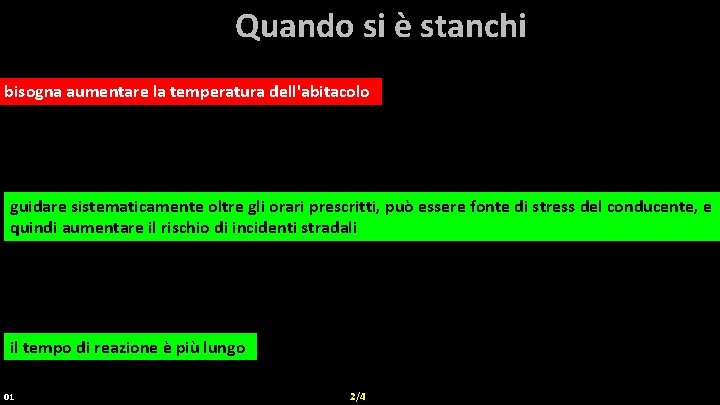 Quando si è stanchi

bisogna aumentare la temperatura dell'abitacolo

guidare sistematicamente oltre gli orari prescritti, può essere fonte di stress del conducente, e quindi aumentare il rischio di incidenti stradali

il tempo di reazione è più lungo

01

2/4